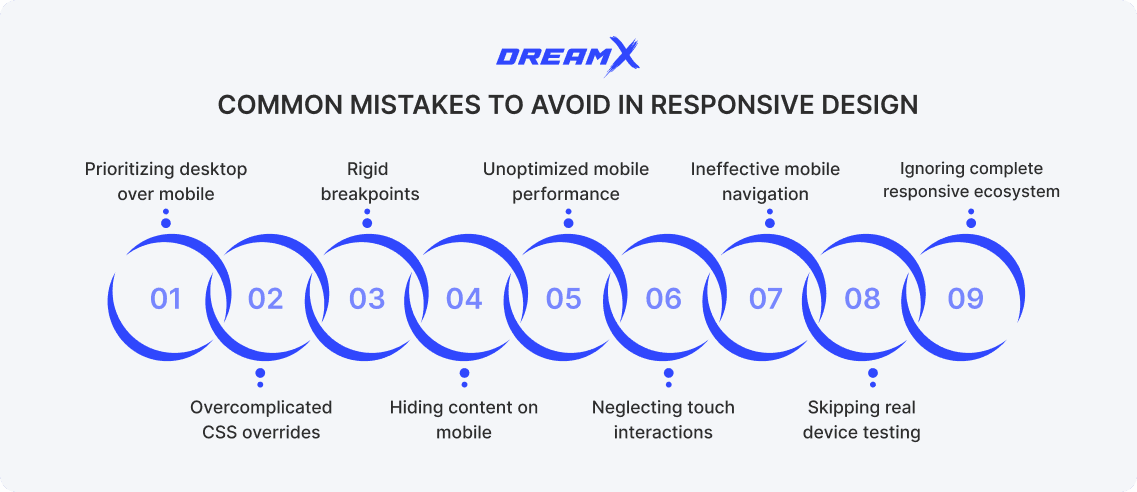 DREAMX

COMMON MISTAKES TO AVOID IN RESPONSIVE DESIGN

Prioritizing desktop over mobile

Rigid breakpoints

Unoptimized mobile performance

Ineffective mobile navigation

Ignoring complete responsive ecosystem

01 02 03 04 05 06 07 08 09

Overcomplicated CSS overrides

Hiding content on mobile

Neglecting touch interactions

Skipping real device testing